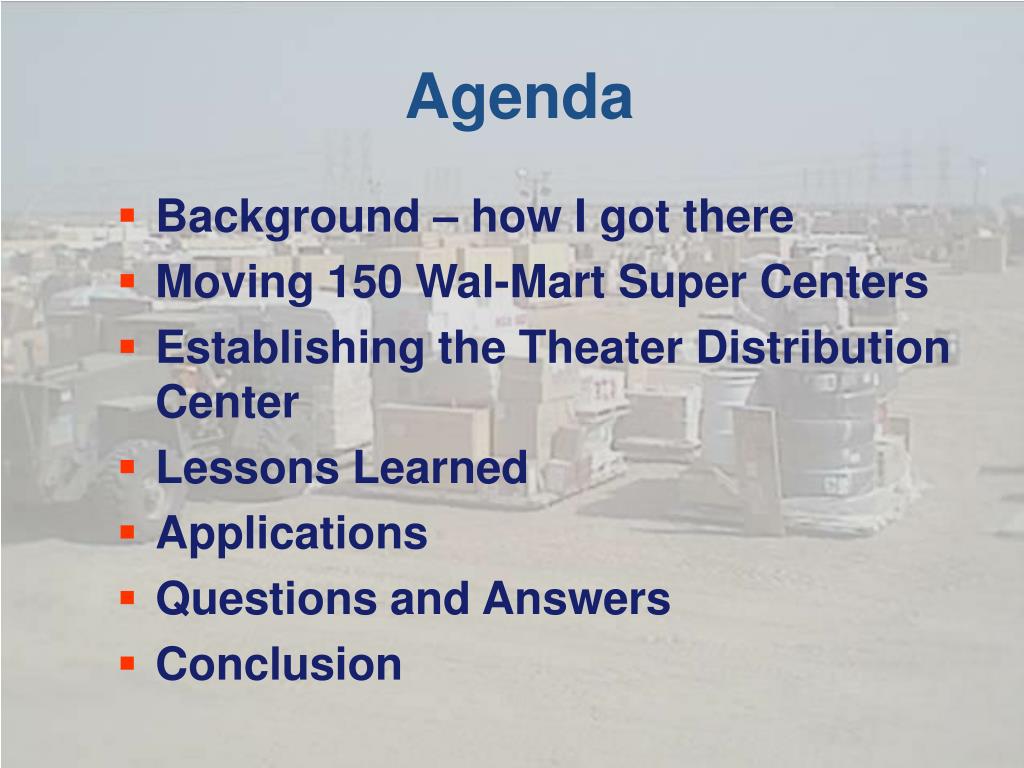 Agenda

- Background – how I got there
- Moving 150 Wal-Mart Super Centers
- Establishing the Theater Distribution Center
- Lessons Learned
- Applications
- Questions and Answers
- Conclusion